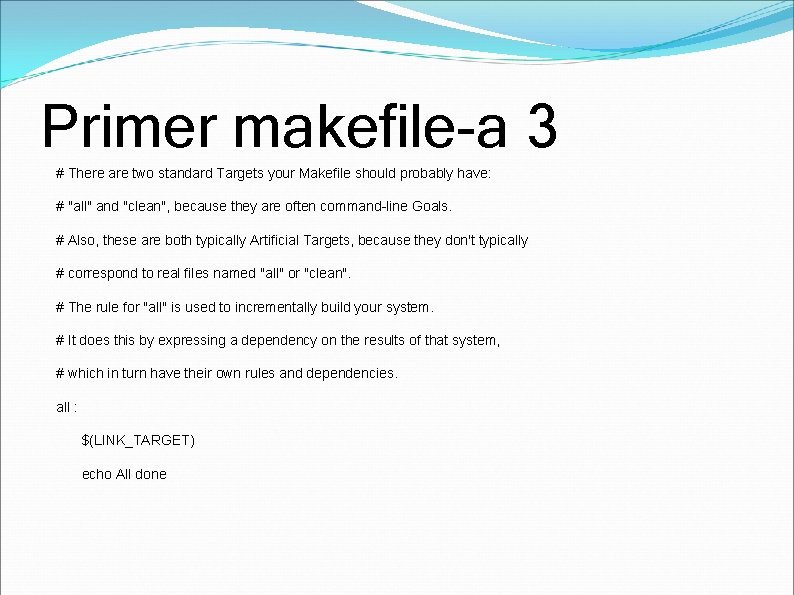 Primer makefile-a 3

# There are two standard Targets your Makefile should probably have:

# "all" and "clean", because they are often command-line Goals.

# Also, these are both typically Artificial Targets, because they don't typically

# correspond to real files named "all" or "clean".

# The rule for "all" is used to incrementally build your system.

# It does this by expressing a dependency on the results of that system,

# which in turn have their own rules and dependencies.

all :

$(LINK_TARGET)

echo All done